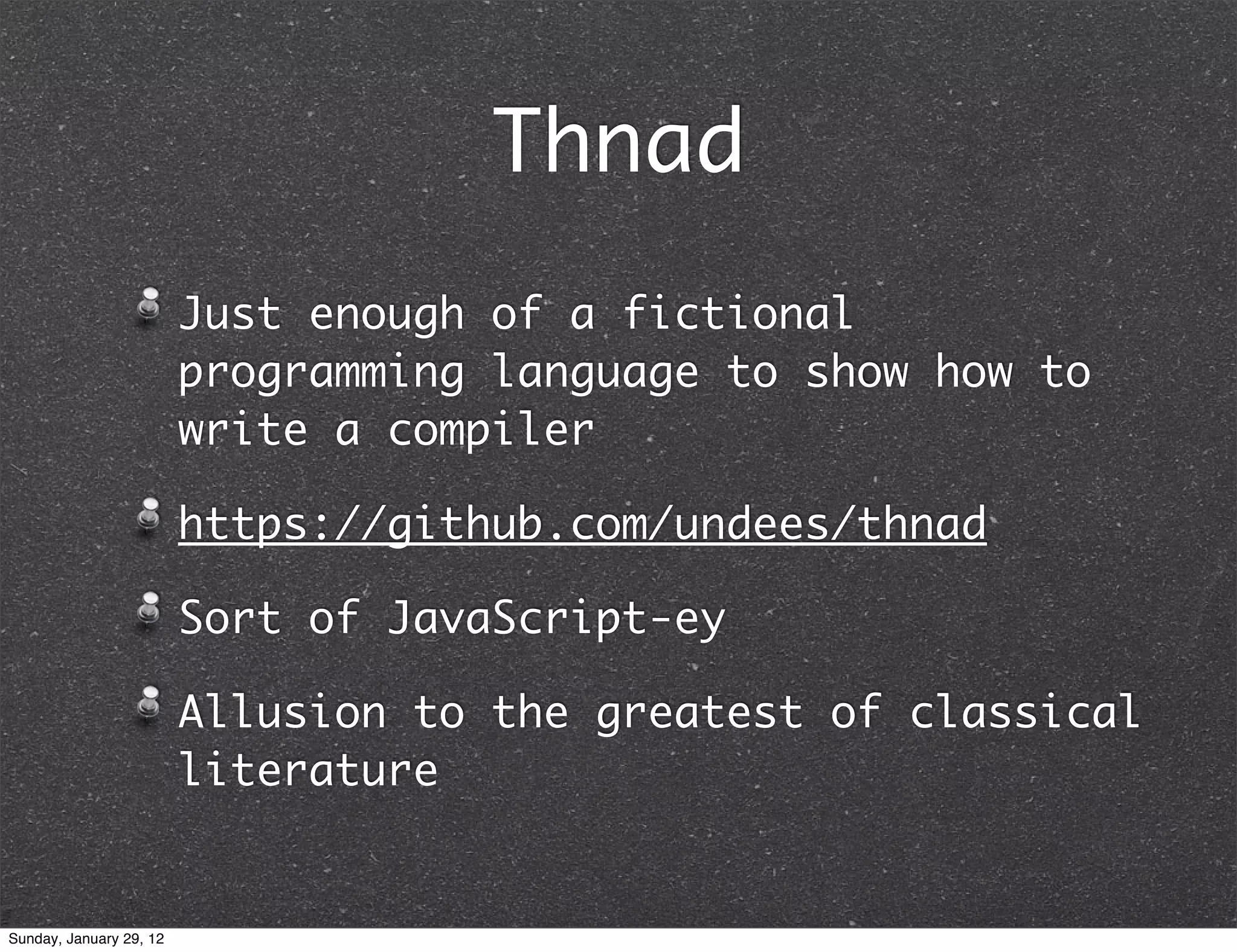 Thnad

Just enough of a fictional programming language to show how to write a compiler

https://github.com/undees/thnad

Sort of JavaScript-ey

Allusion to the greatest of classical literature

Sunday, January 29, 12